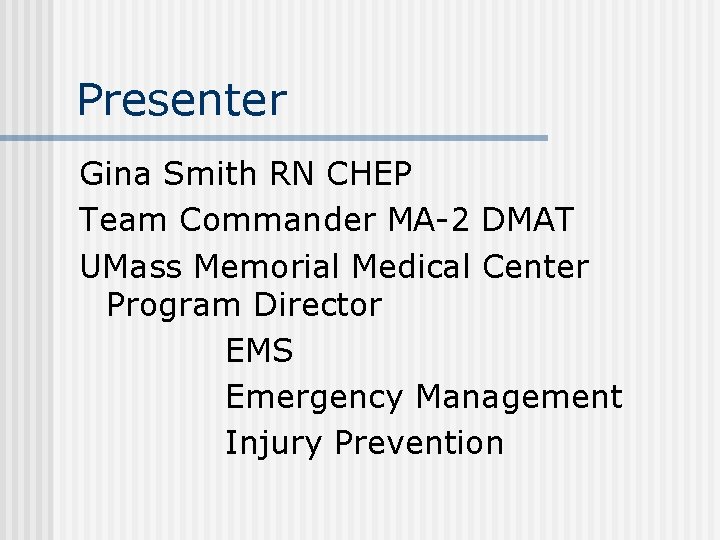 Presenter

Gina Smith RN CHEP

Team Commander MA-2 DMAT

UMass Memorial Medical Center Program Director

EMS

Emergency Management

Injury Prevention